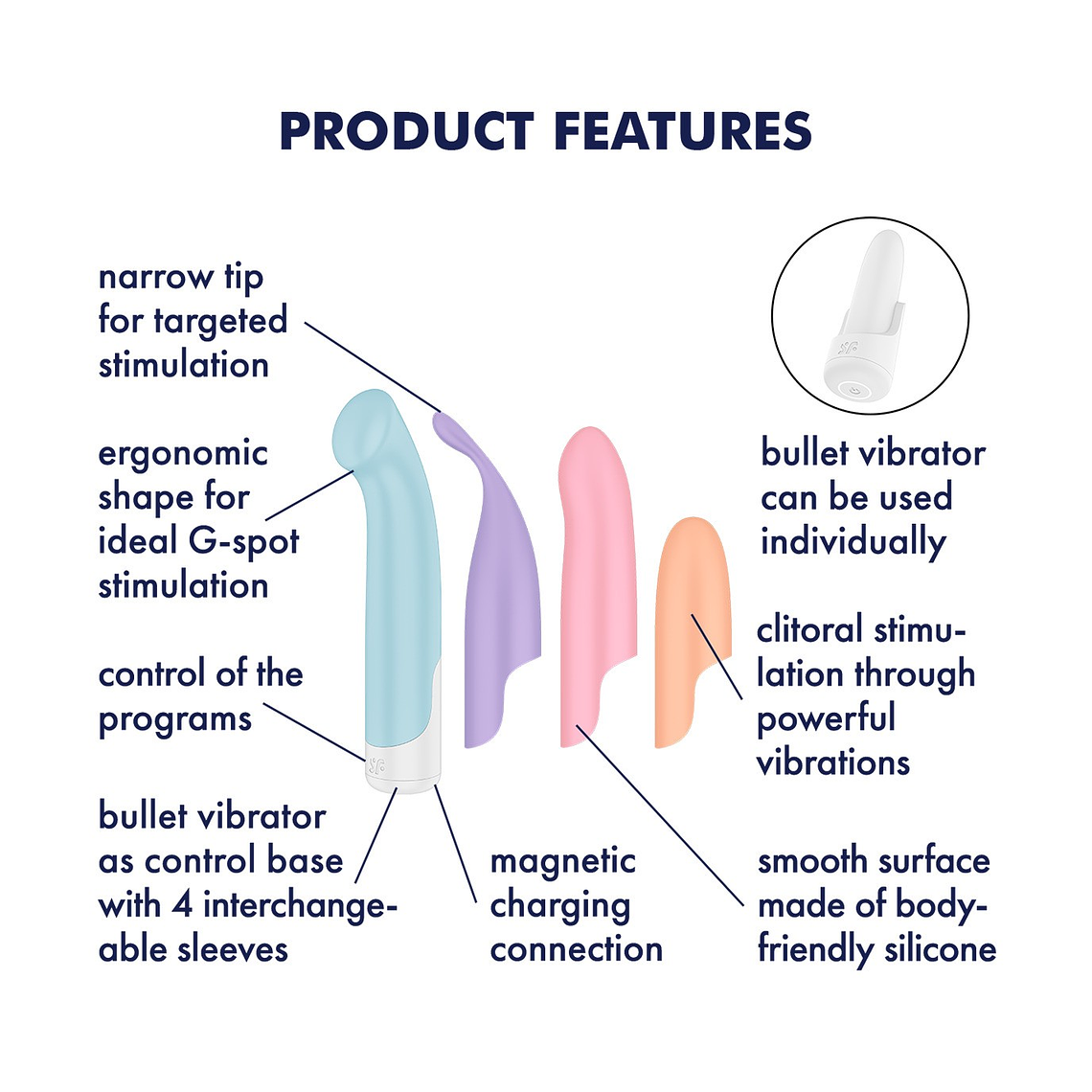 PRODUCT FEATURES

narrow tip for targeted stimulation

ergonomic shape for ideal G-spot stimulation

control of the programs

bullet vibrator as control base with 4 interchangeable sleeves

magnetic charging connection

bullet vibrator can be used individually

clitoral stimulation through powerful vibrations

smooth surface made of body-friendly silicone